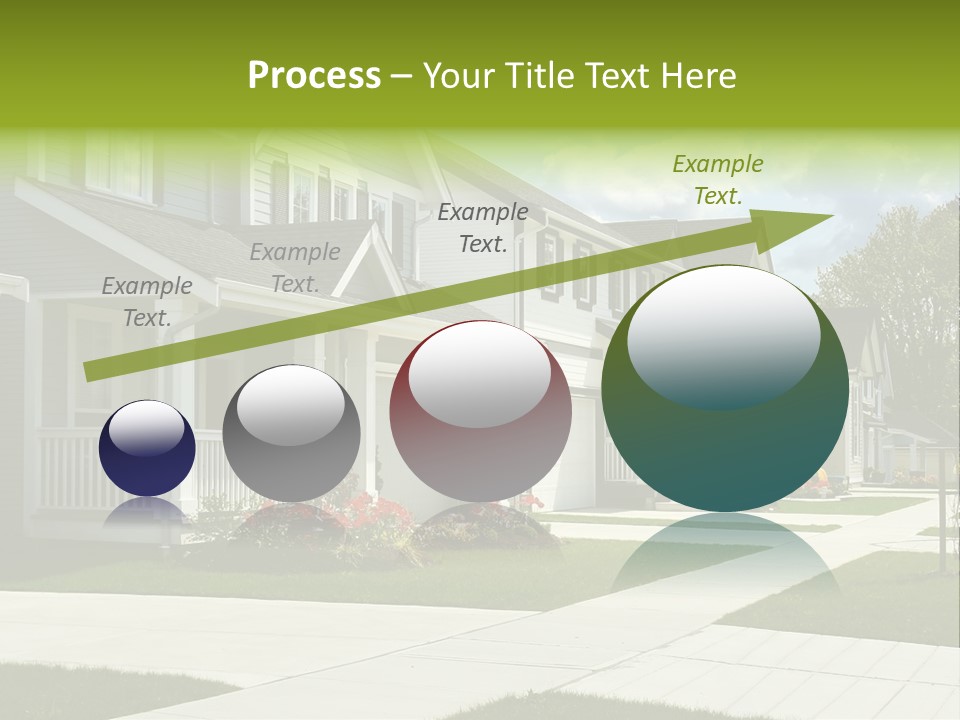 Process – Your Title Text Here

Example Text.

Example Text.

Example Text.

Example Text.